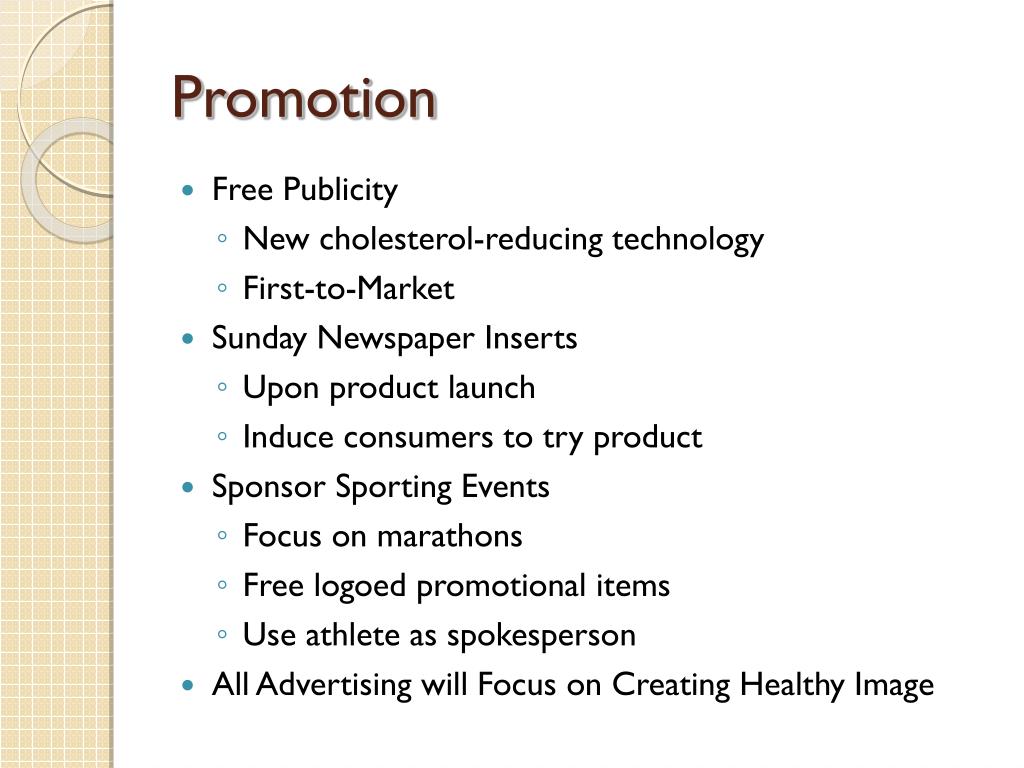 Promotion

- Free Publicity
  - New cholesterol-reducing technology
  - First-to-Market
- Sunday Newspaper Inserts
  - Upon product launch
  - Induce consumers to try product
- Sponsor Sporting Events
  - Focus on marathons
  - Free logoed promotional items
  - Use athlete as spokesperson
- All Advertising will Focus on Creating Healthy Image